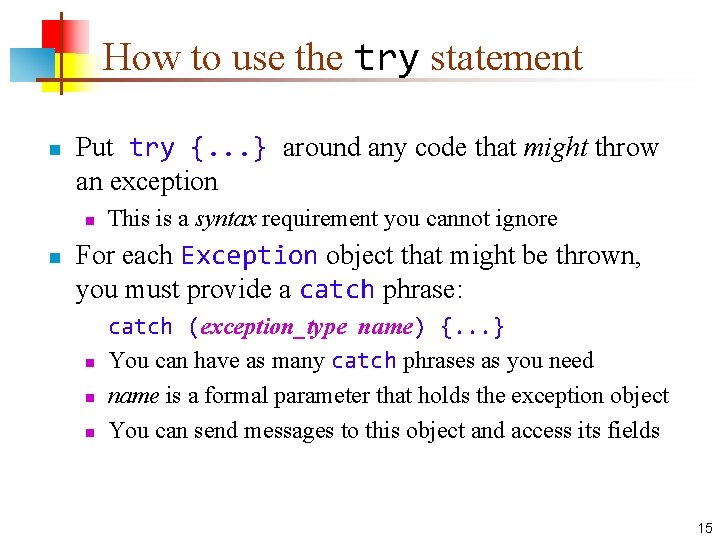 How to use the try statement

Put try {...} around any code that might throw an exception

This is a syntax requirement you cannot ignore

For each Exception object that might be thrown, you must provide a catch phrase:

catch (exception_type name) {...}

You can have as many catch phrases as you need

name is a formal parameter that holds the exception object

You can send messages to this object and access its fields

15